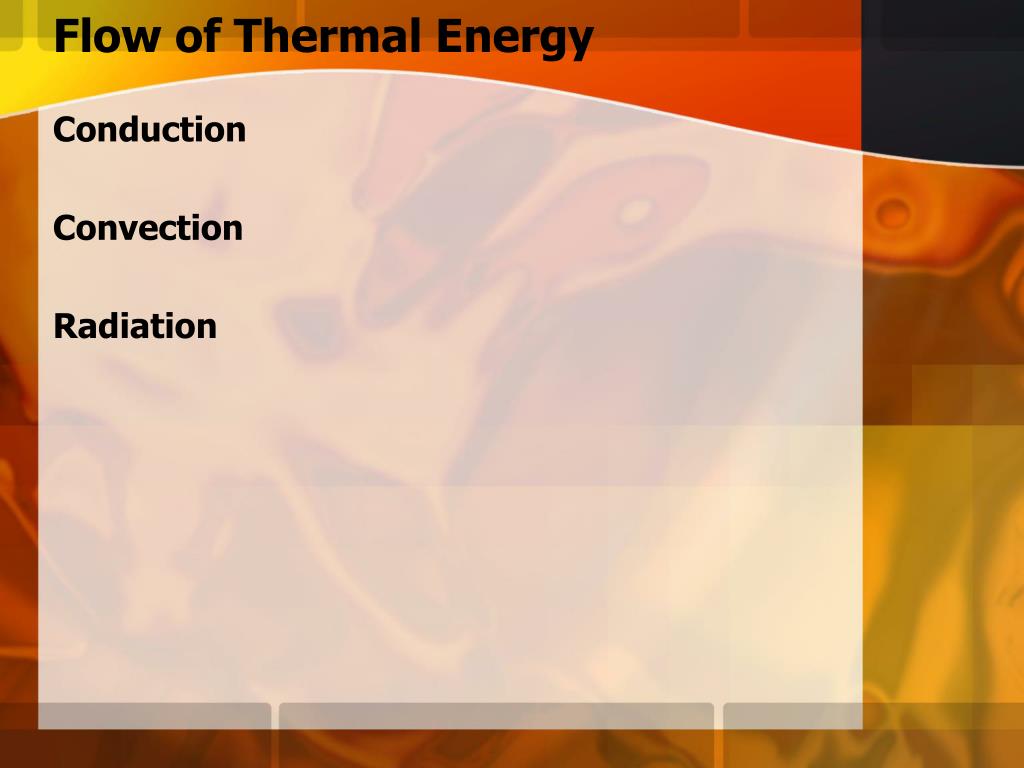 Flow of Thermal Energy

Conduction

Convection

Radiation